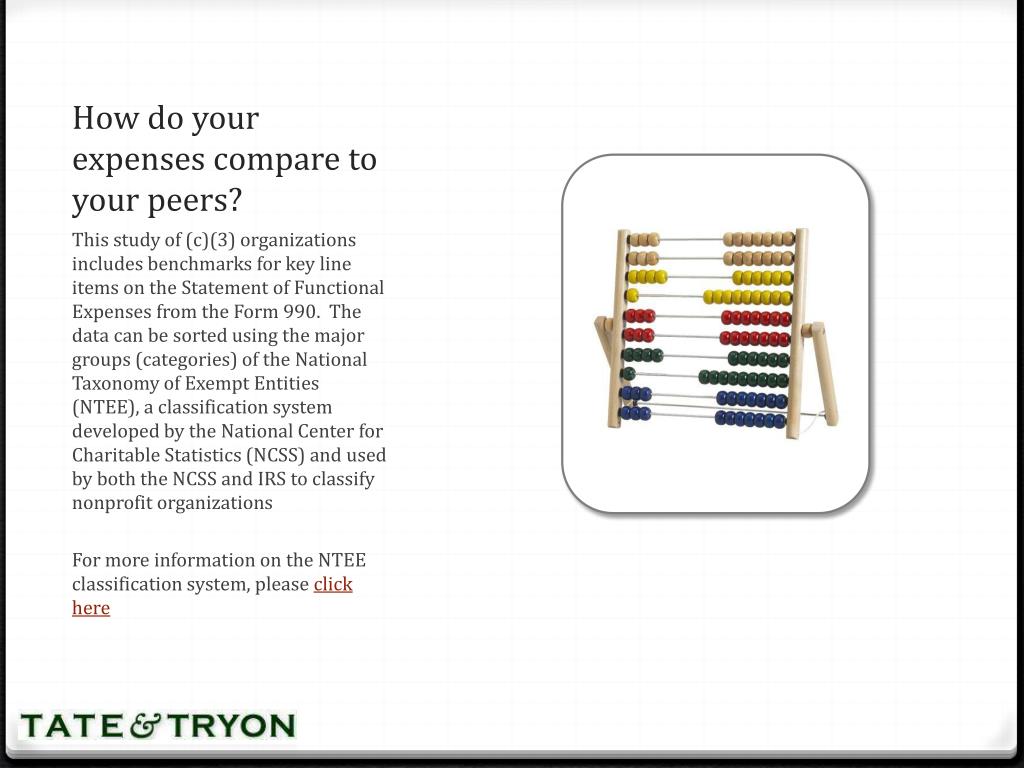 How do your expenses compare to your peers?

This study of (c)(3) organizations includes benchmarks for key line items on the Statement of Functional Expenses from the Form 990. The data can be sorted using the major groups (categories) of the National Taxonomy of Exempt Entities (NTEE), a classification system developed by the National Center for Charitable Statistics (NCSS) and used by both the NCSS and IRS to classify nonprofit organizations

For more information on the NTEE classification system, please click here

TATE & TRYON